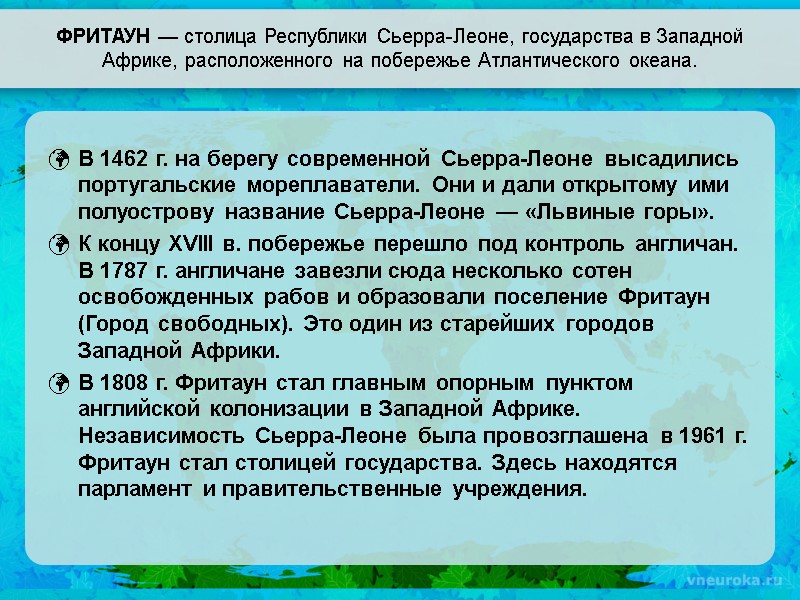 ФРИТАУН — столица Республики Сьерра-Леоне, государства в Западной Африке, расположенного на побережье Атлантического океана.

В 1462 г. на берегу современной Сьерра-Леоне высадились португальские мореплаватели. Они и дали открытому ими полуострову название Сьерра-Леоне — «Львиные горы».

К концу XVIII в. побережье перешло под контроль англичан. В 1787 г. англичане завезли сюда несколько сотен освобожденных рабов и образовали поселение Фритаун (Город свободных). Это один из старейших городов Западной Африки.

В 1808 г. Фритаун стал главным опорным пунктом английской колонизации в Западной Африке. Независимость Сьерра-Леоне была провозглашена в 1961 г. Фритаун стал столицей государства. Здесь находятся парламент и правительственные учреждения.

vneuroka.ru